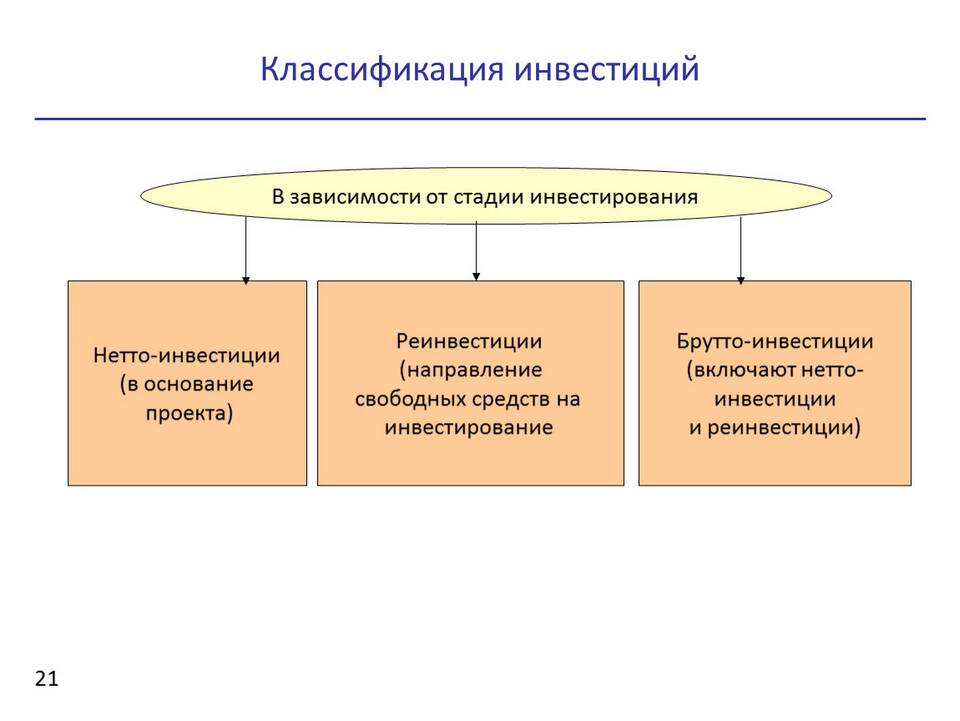 Классификация инвестиций

В зависимости от стадии инвестирования

Нетто-инвестиции (в основание проекта)

Реинвестиции (направление свободных средств на инвестирование

Брутто-инвестиции (включают нетто-инвестиции и реинвестиции)

21